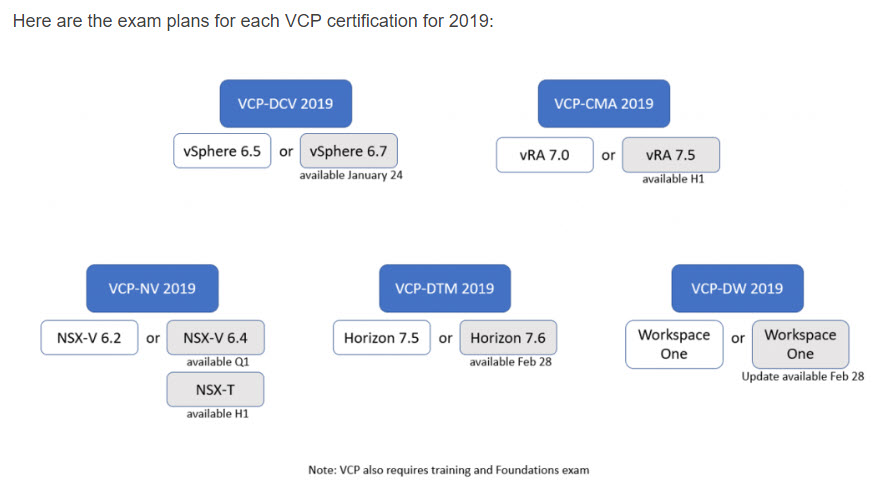 Here are the exam plans for each VCP certification for 2019:

VCP-DCV 2019

vSphere 6.5 or vSphere 6.7
available January 24

VCP-CMA 2019

vRA 7.0 or vRA 7.5
available H1

VCP-NV 2019

NSX-V 6.2 or NSX-V 6.4
available Q1

NSX-T
available H1

VCP-DTM 2019

Horizon 7.5 or Horizon 7.6
available Feb 28

VCP-DW 2019

Workspace One or Workspace One
Update available Feb 28

Note: VCP also requires training and Foundations exam